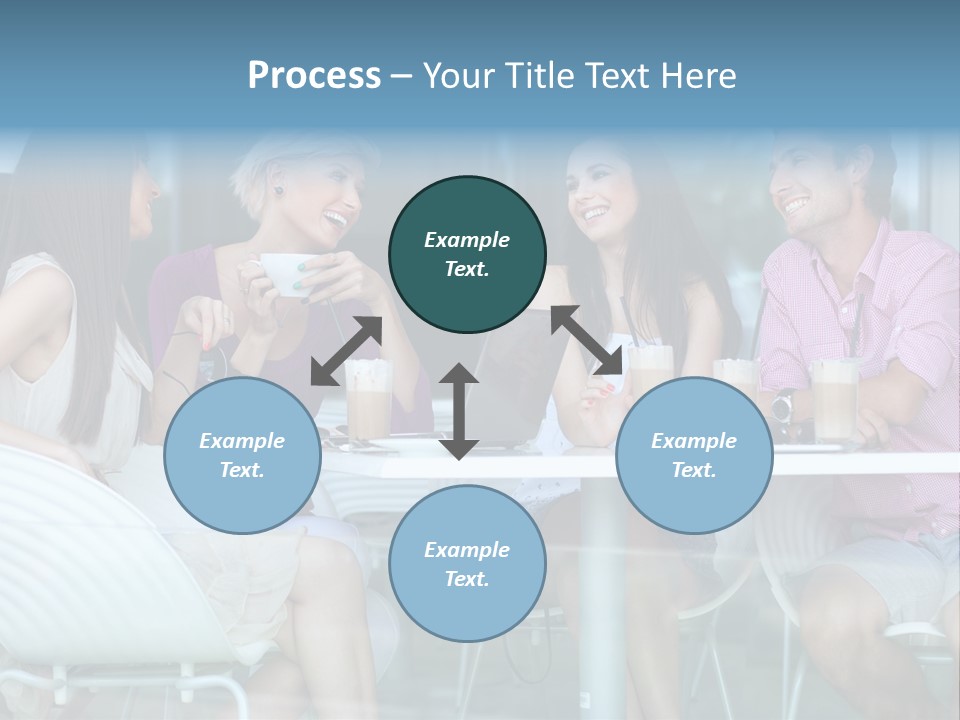 Process – Your Title Text Here

Example Text.

Example Text.

Example Text.

Example Text.